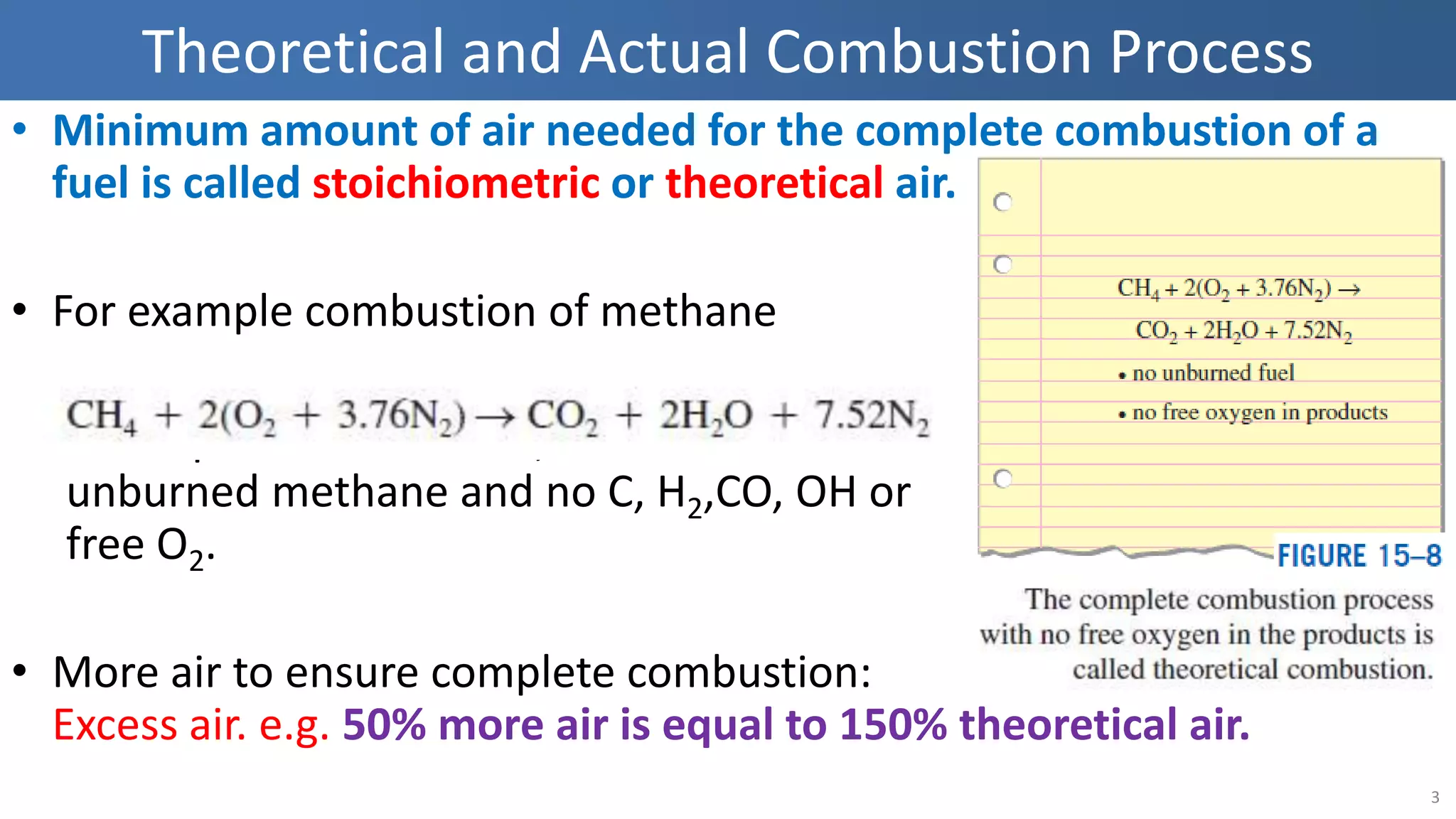 Theoretical and Actual Combustion Process

• Minimum amount of air needed for the complete combustion of a fuel is called stoichiometric or theoretical air.

• For example combustion of methane

$CH_4 + 2(O_2 + 3.76N_2) \rightarrow CO_2 + 2H_2O + 7.52N_2$

unburned methane and no C, $H_2$,CO, OH or free $O_2$.

• More air to ensure complete combustion: Excess air. e.g. 50% more air is equal to 150% theoretical air.

$CH_4 + 2(O_2 + 3.76N_2) \rightarrow$
$CO_2 + 2H_2O + 7.52N_2$
• no unburned fuel
• no free oxygen in products

FIGURE 15–8
The complete combustion process with no free oxygen in the products is called theoretical combustion.

3